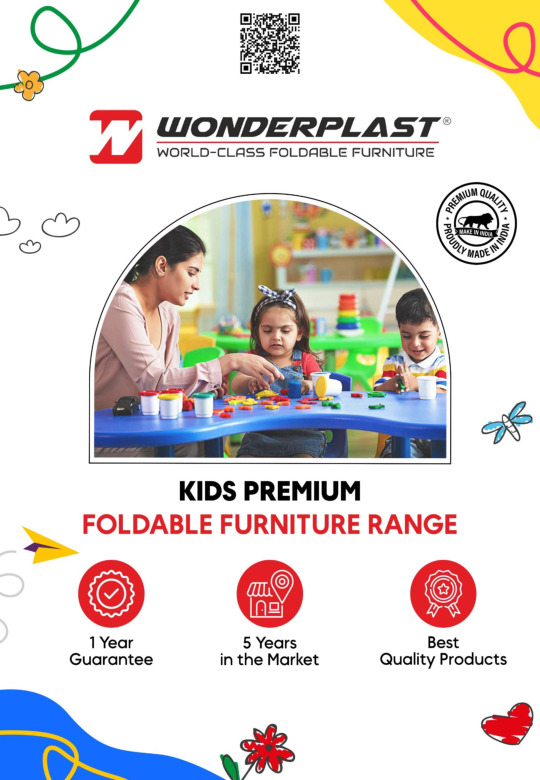 WONDERPLAST®
WORLD-CLASS FOLDABLE FURNITURE

PREMIUM QUALITY
MAKE IN INDIA
PROUDLY MADE IN INDIA

KIDS PREMIUM
FOLDABLE FURNITURE RANGE

1 Year Guarantee

5 Years in the Market

Best Quality Products